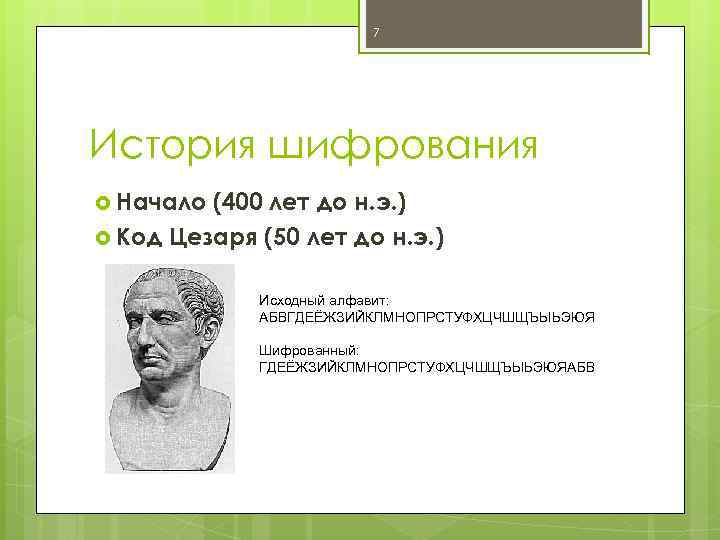 7

История шифрования

Начало (400 лет до н.э.)
Код Цезаря (50 лет до н.э.)

Исходный алфавит:
АБВГДЕЁЖЗИЙКЛМНОПРСТУФХЦЧШЩЪЫЬЭЮЯ

Шифрованный:
ГДЕЁЖЗИЙКЛМНОПРСТУФХЦЧШЩЪЫЬЭЮЯАБВ